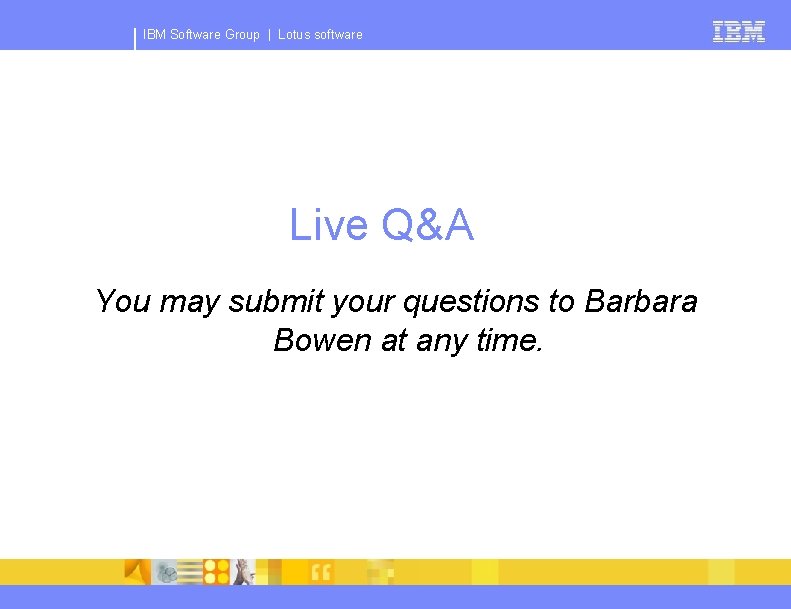 IBM Software Group | Lotus software

IBM

Live Q&A

You may submit your questions to Barbara Bowen at any time.